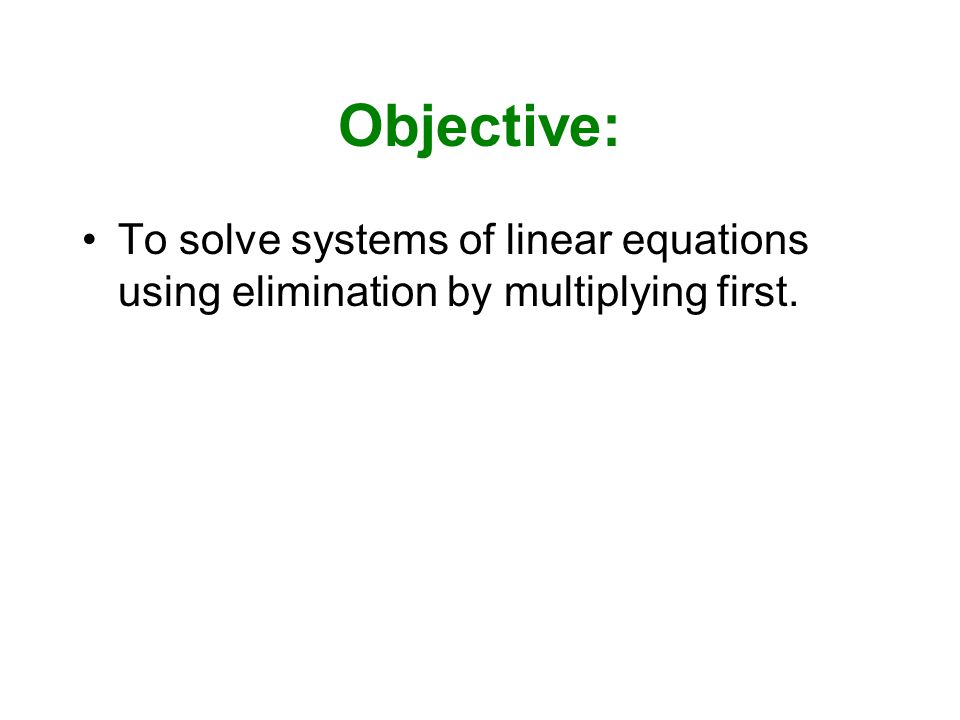 Objective:

• To solve systems of linear equations using elimination by multiplying first.